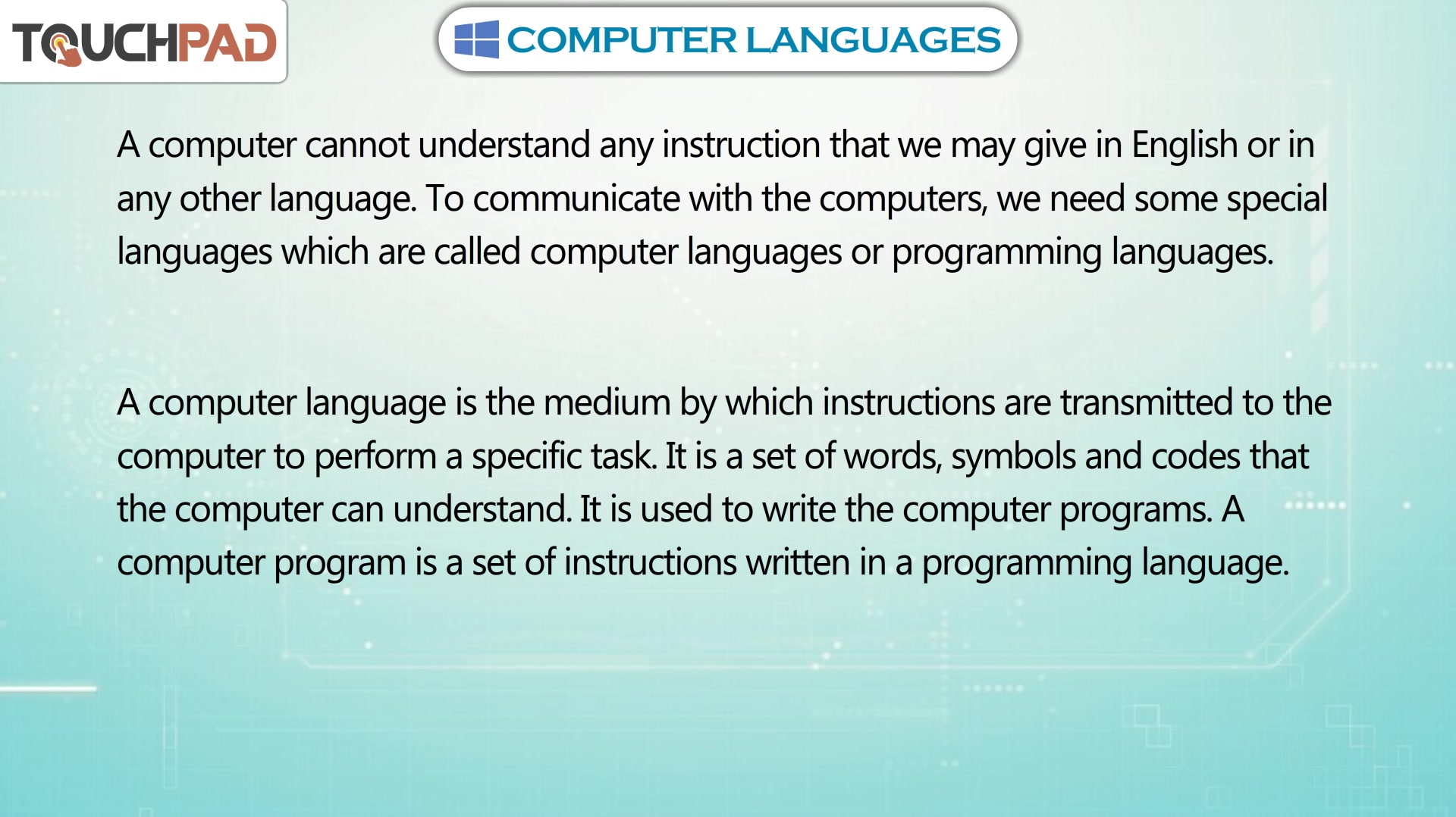 TOUCHPAD

COMPUTER LANGUAGES

A computer cannot understand any instruction that we may give in English or in any other language. To communicate with the computers, we need some special languages which are called computer languages or programming languages.

A computer language is the medium by which instructions are transmitted to the computer to perform a specific task. It is a set of words, symbols and codes that the computer can understand. It is used to write the computer programs. A computer program is a set of instructions written in a programming language.